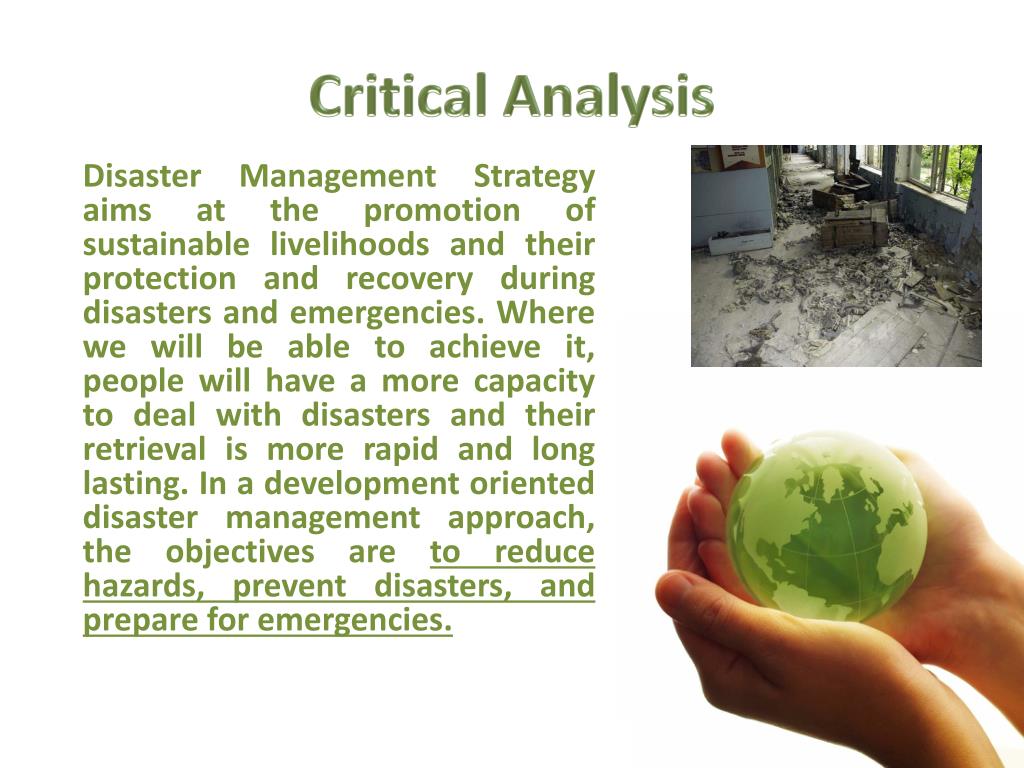 Critical Analysis

Disaster Management Strategy aims at the promotion of sustainable livelihoods and their protection and recovery during disasters and emergencies. Where we will be able to achieve it, people will have a more capacity to deal with disasters and their retrieval is more rapid and long lasting. In a development oriented disaster management approach, the objectives are to reduce hazards, prevent disasters, and prepare for emergencies.